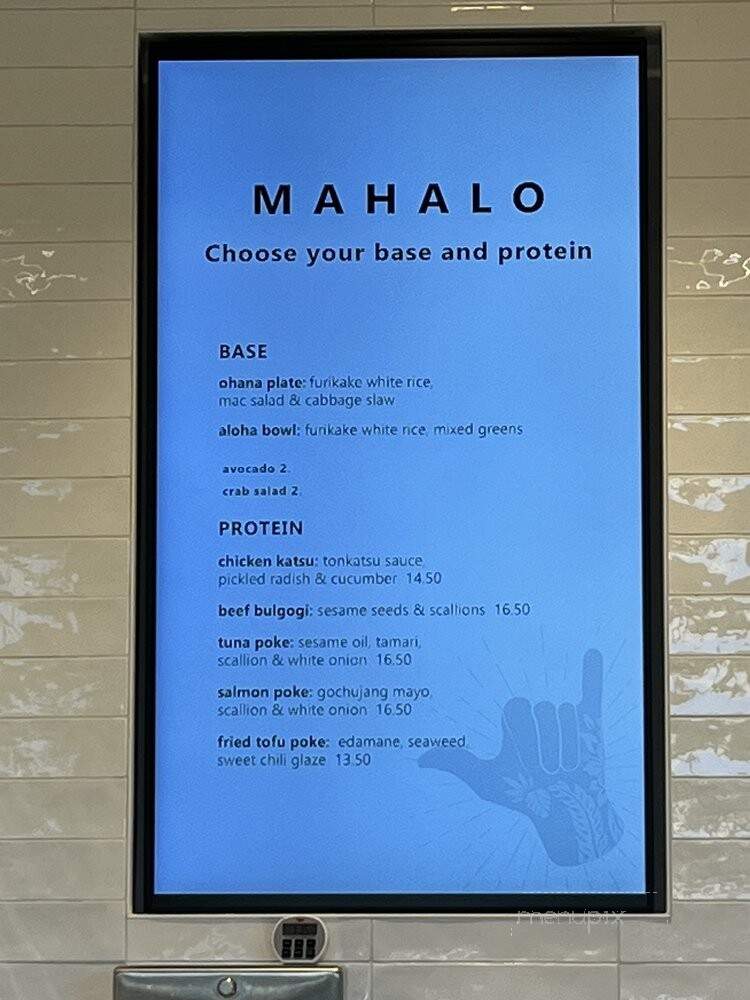 MAHALO

Choose your base and protein

BASE

ohana plate: furikake white rice, mac salad & cabbage slaw

aloha bowl: furikake white rice, mixed greens

avocado 2.

crab salad 2.

PROTEIN

chicken katsu: tonkatsu sauce, pickled radish & cucumber 14.50

beef bulgogi: sesame seeds & scallions 16.50

tuna poke: sesame oil, tamari, scallion & white onion 16.50

salmon poke: gochujang mayo, scallion & white onion 16.50

fried tofu poke: edamane, seaweed, sweet chili glaze 13.50

menupix